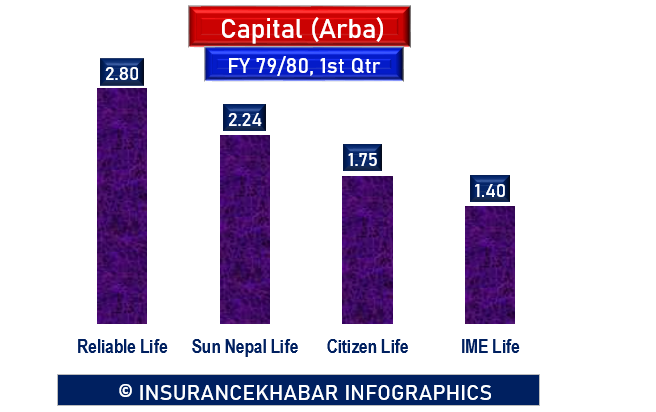 Capital (Arba)
FY 79/80, 1st Qtr

2.80
2.24
1.75
1.40

Reliable Life
Sun Nepal Life
Citizen Life
IME Life

© INSURANCEKHABAR INFOGRAPHICS